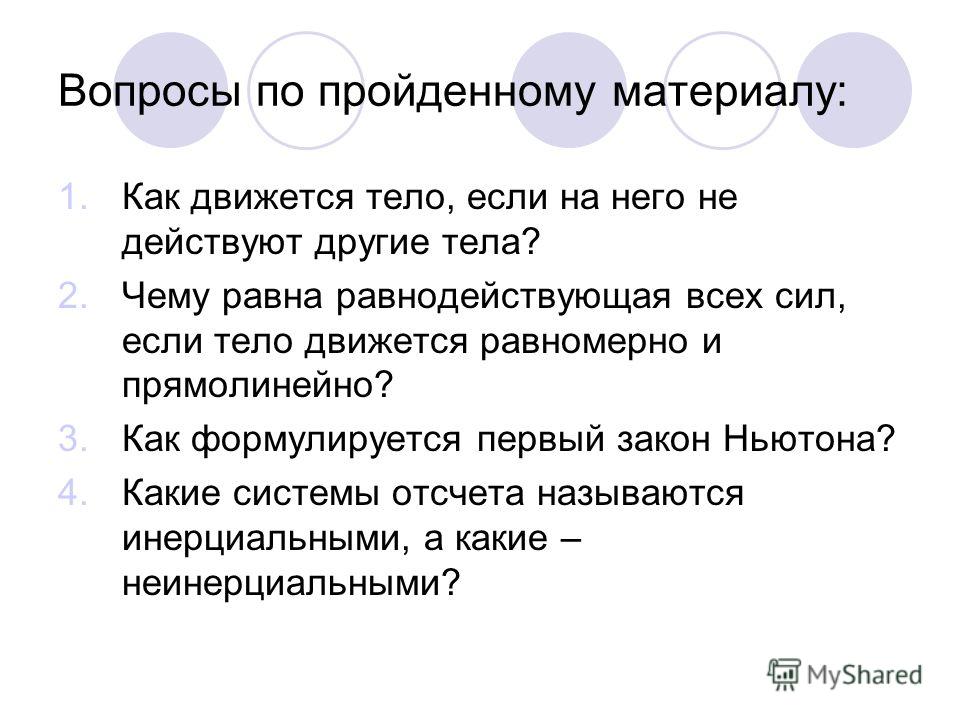 Вопросы по пройденному материалу:

1. Как движется тело, если на него не действуют другие тела?
2. Чему равна равнодействующая всех сил, если тело движется равномерно и прямолинейно?
3. Как формулируется первый закон Ньютона?
4. Какие системы отсчета называются инерциальными, а какие – неинерциальными?

MyShared